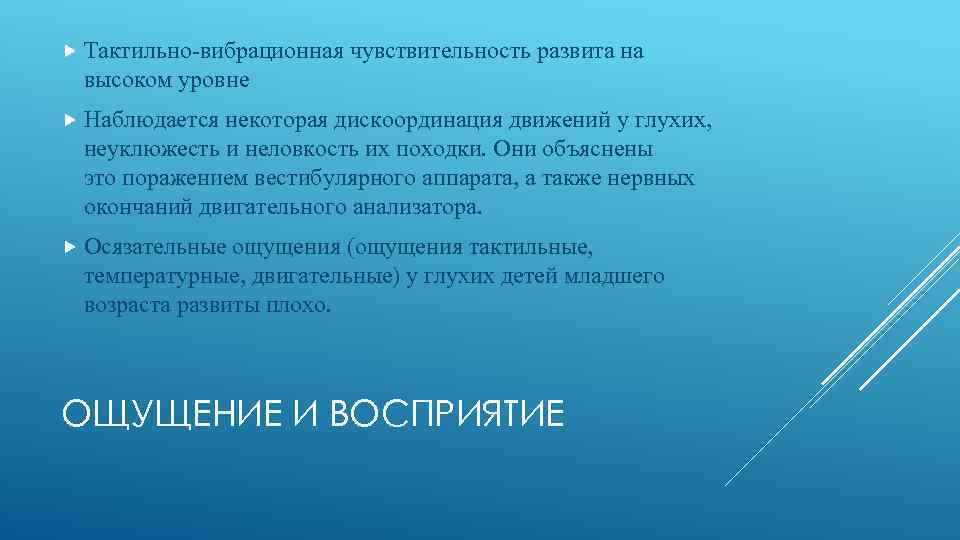 Тактильно-вибрационная чувствительность развита на высоком уровне

Наблюдается некоторая дискоординация движений у глухих, неуклюжесть и неловкость их походки. Они объяснены это поражением вестибулярного аппарата, а также нервных окончаний двигательного анализатора.

Осязательные ощущения (ощущения тактильные, температурные, двигательные) у глухих детей младшего возраста развиты плохо.

ОЩУЩЕНИЕ И ВОСПРИЯТИЕ